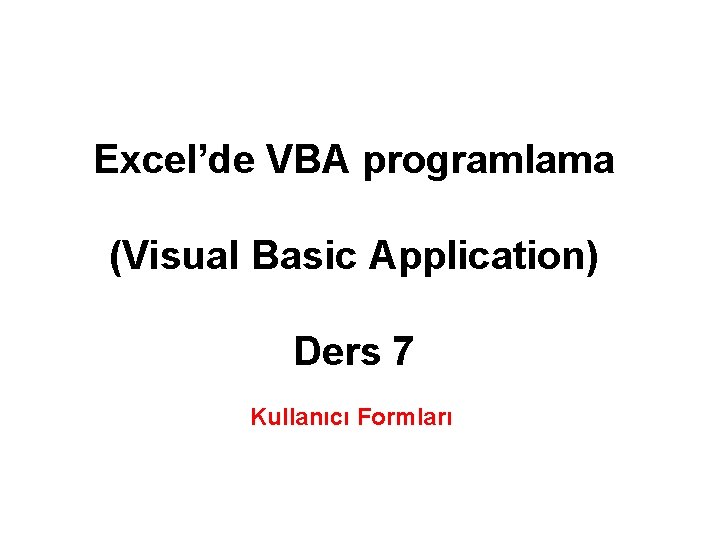 Excel’de VBA programlama

(Visual Basic Application)

Ders 7

Kullanıcı Formları